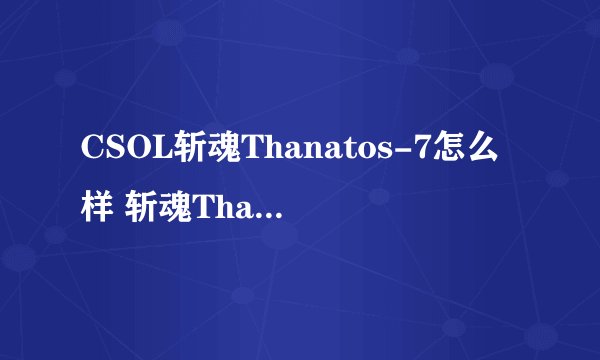 CSOL斩魂Thanatos-7怎么样 斩魂Tha...